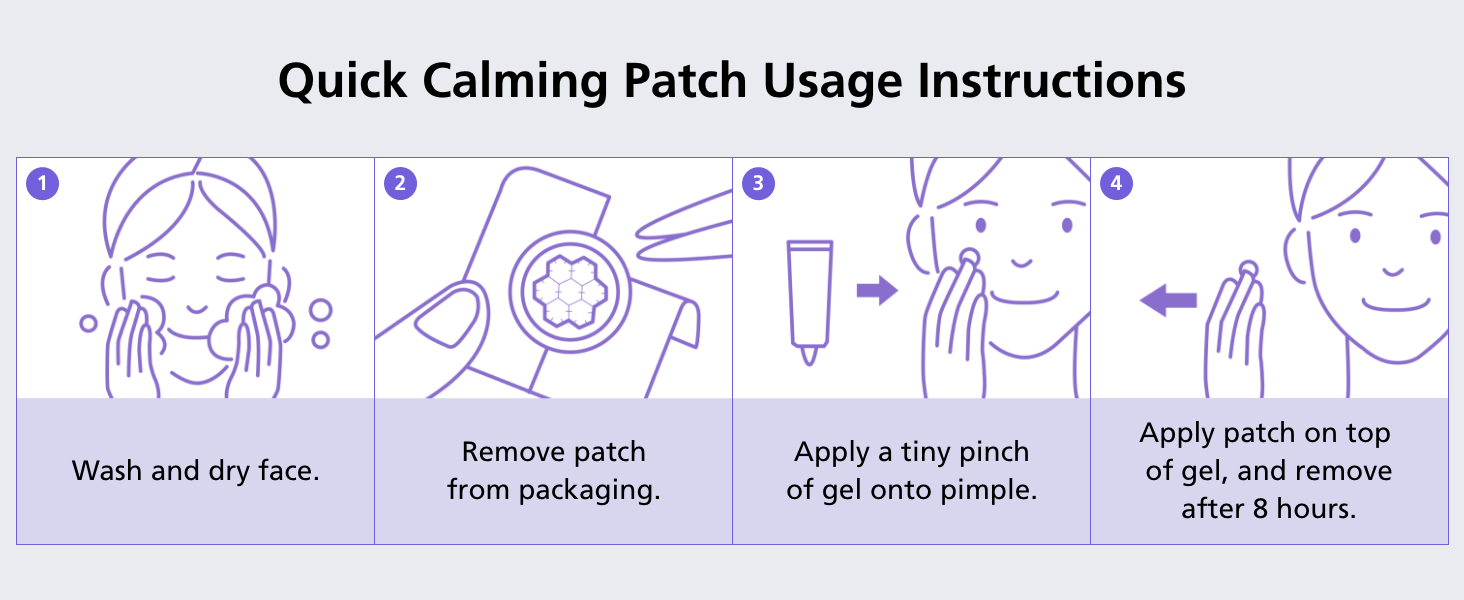 Quick Calming Patch Usage Instructions

1

Wash and dry face.

2

Remove patch from packaging.

3

Apply a tiny pinch of gel onto pimple.

4

Apply patch on top of gel, and remove after 8 hours.